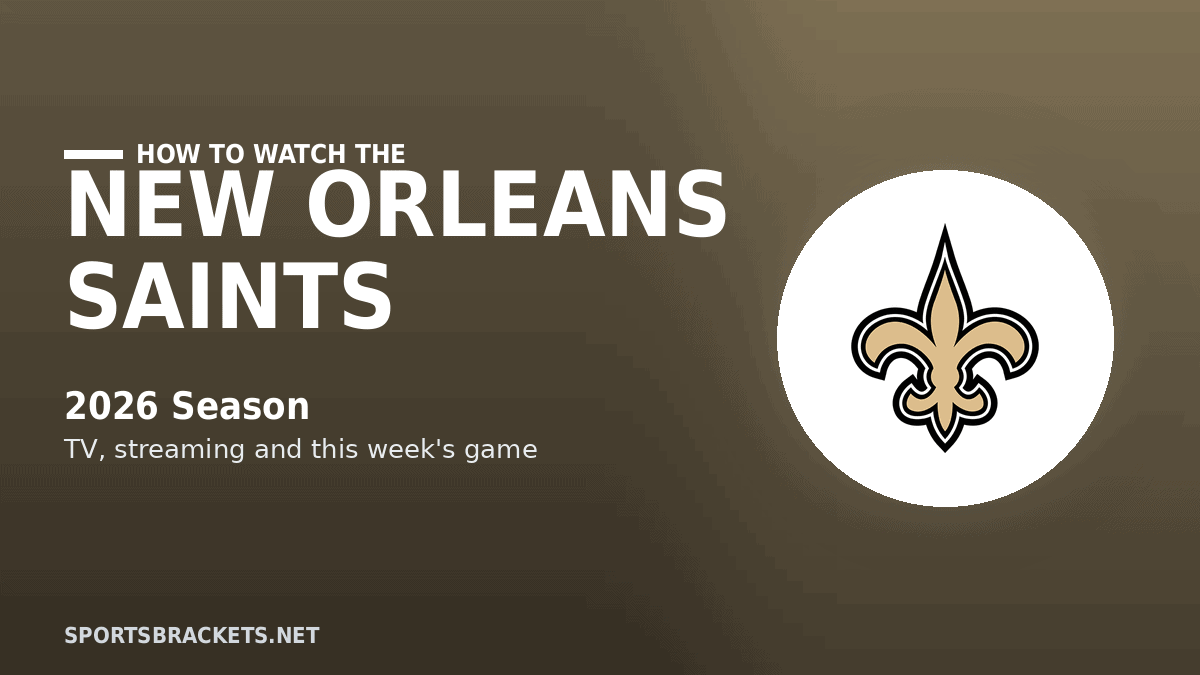 HOW TO WATCH THE
NEW ORLEANS SAINTS

2026 Season
TV, streaming and this week's game

SPORTSBRACKETS.NET